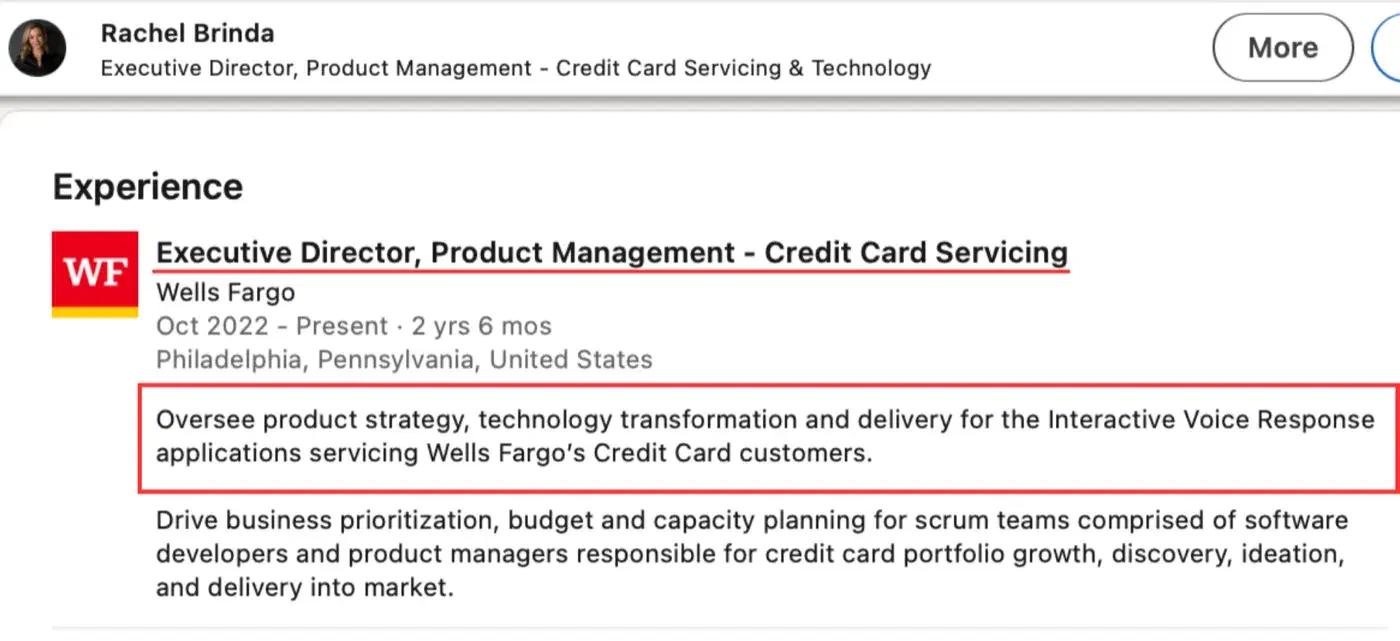 Rachel Brinda
Executive Director, Product Management - Credit Card Servicing & Technology

More

Experience

WF

Executive Director, Product Management - Credit Card Servicing
Wells Fargo
Oct 2022 - Present · 2 yrs 6 mos
Philadelphia, Pennsylvania, United States

Oversee product strategy, technology transformation and delivery for the Interactive Voice Response applications servicing Wells Fargo's Credit Card customers.

Drive business prioritization, budget and capacity planning for scrum teams comprised of software developers and product managers responsible for credit card portfolio growth, discovery, ideation, and delivery into market.